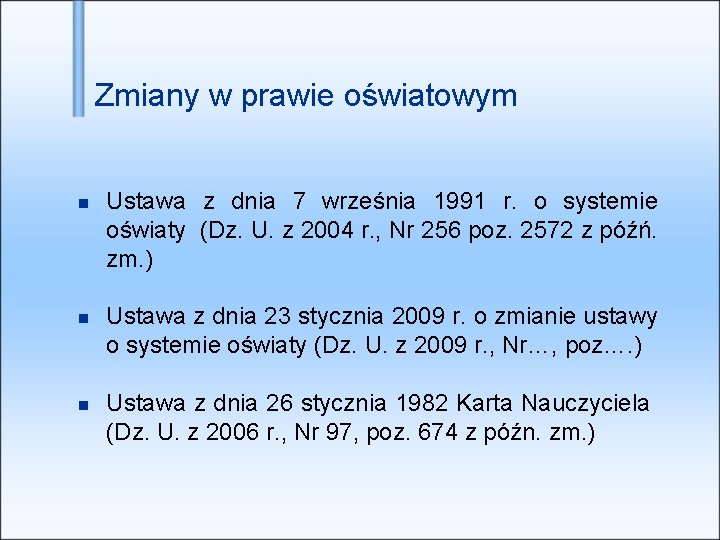 Zmiany w prawie oświatowym

Ustawa z dnia 7 września 1991 r. o systemie oświaty (Dz. U. z 2004 r., Nr 256 poz. 2572 z późń. zm.)

Ustawa z dnia 23 stycznia 2009 r. o zmianie ustawy o systemie oświaty (Dz. U. z 2009 r., Nr…, poz.…)

Ustawa z dnia 26 stycznia 1982 Karta Nauczyciela (Dz. U. z 2006 r., Nr 97, poz. 674 z późn. zm.)